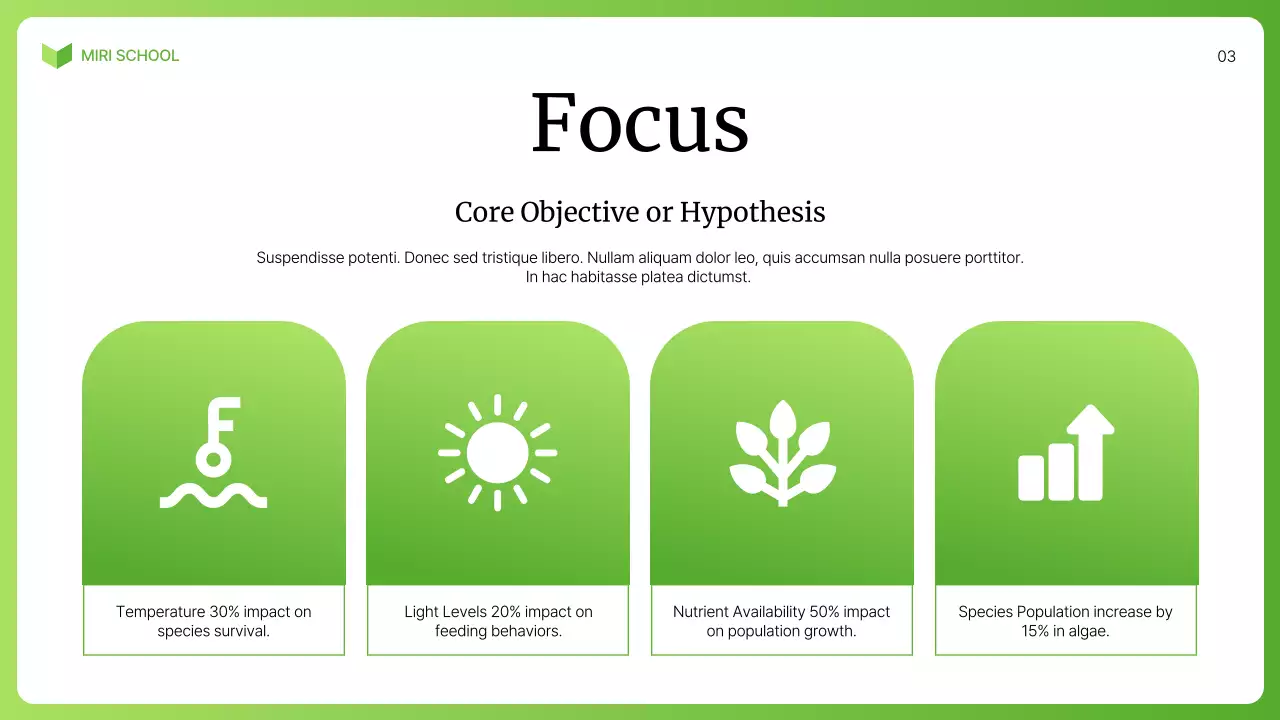 MIRI SCHOOL

03

Focus

Core Objective or Hypothesis

Suspendisse potenti. Donec sed tristique libero. Nullam aliquam dolor leo, quis accumsan nulla posuere porttitor. In hac habitasse platea dictumst.

Temperature 30% impact on species survival.

Light Levels 20% impact on feeding behaviors.

Nutrient Availability 50% impact on population growth.

Species Population increase by 15% in algae.